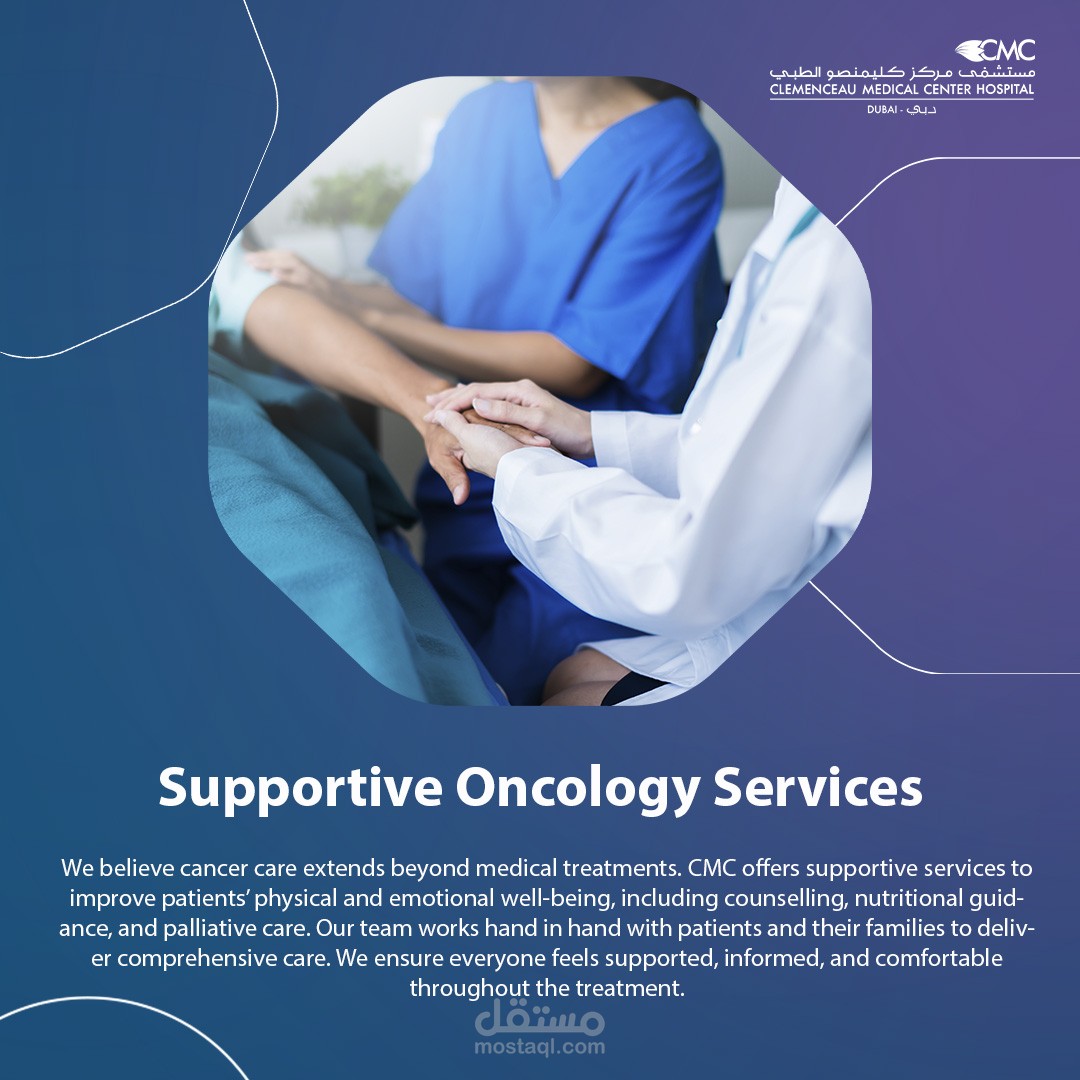 CMC
مستشفى مركز كليمنصو الطبي
CLEMENCEAU MEDICAL CENTER HOSPITAL
DUBAI - دبي

Supportive Oncology Services

We believe cancer care extends beyond medical treatments. CMC offers supportive services to improve patients' physical and emotional well-being, including counselling, nutritional guidance, and palliative care. Our team works hand in hand with patients and their families to deliver comprehensive care. We ensure everyone feels supported, informed, and comfortable throughout the treatment.

مستقل
mostaql.com